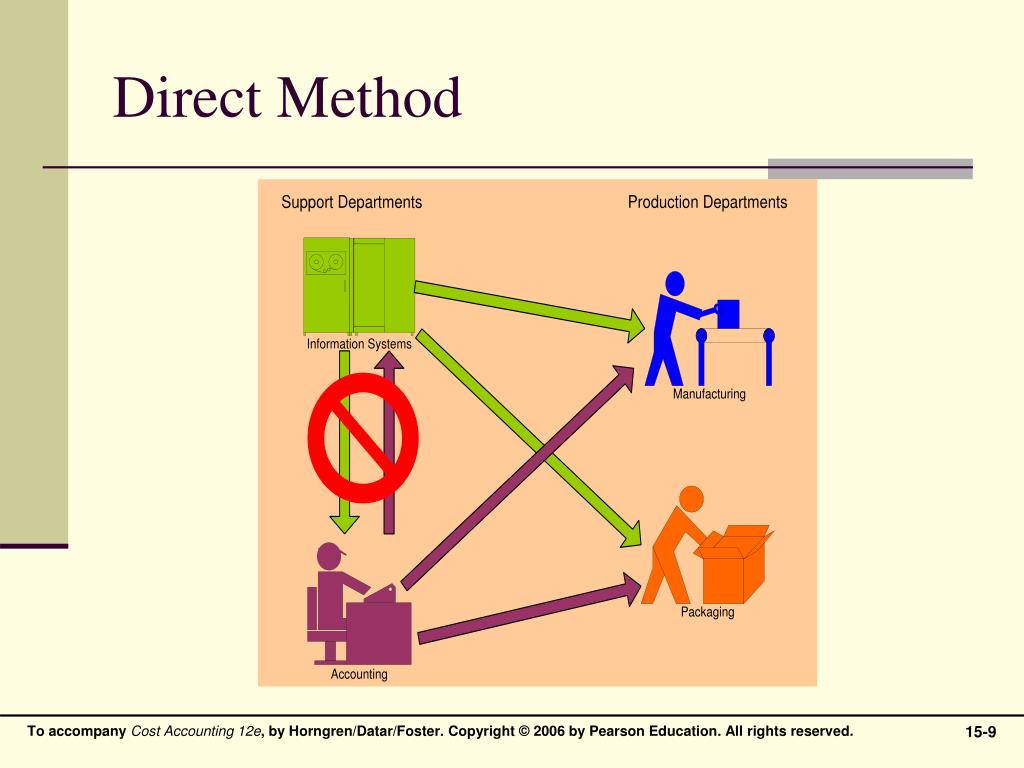 Direct Method

Support Departments

Production Departments

Information Systems

Manufacturing

Packaging

Accounting

To accompany Cost Accounting 12e, by Horngren/Datar/Foster. Copyright © 2006 by Pearson Education. All rights reserved.

15-9